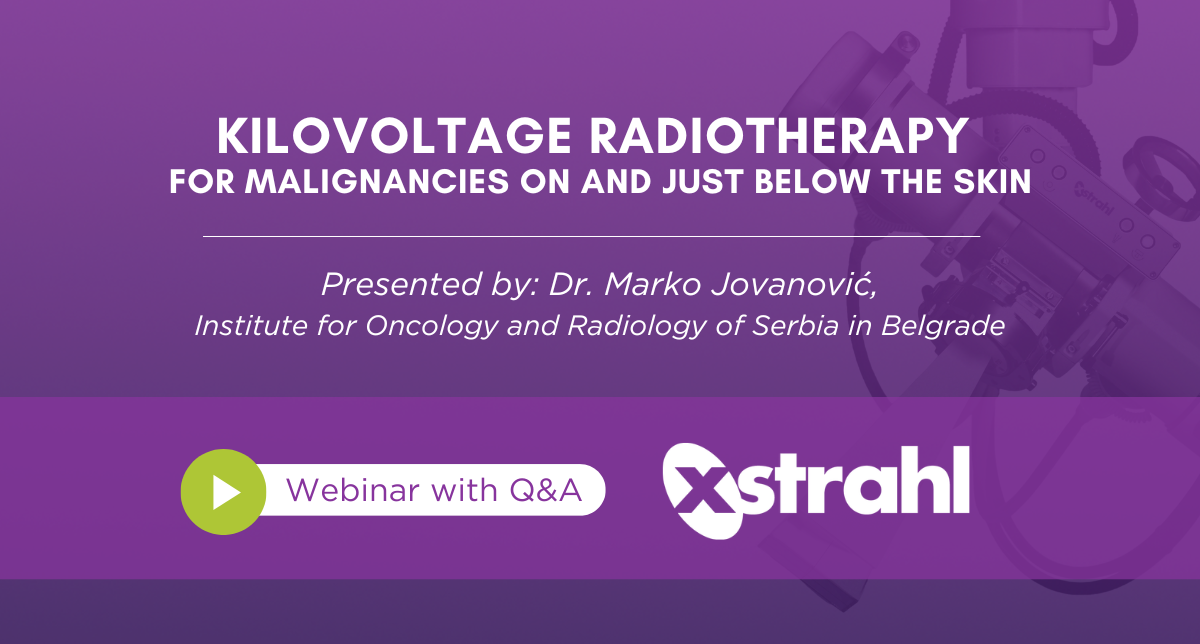 KILOVOLTAGE RADIOTHERAPY
FOR MALIGNANCIES ON AND JUST BELOW THE SKIN

Presented by: Dr. Marko Jovanović,
Institute for Oncology and Radiology of Serbia in Belgrade

Webinar with Q&A

xstrahl